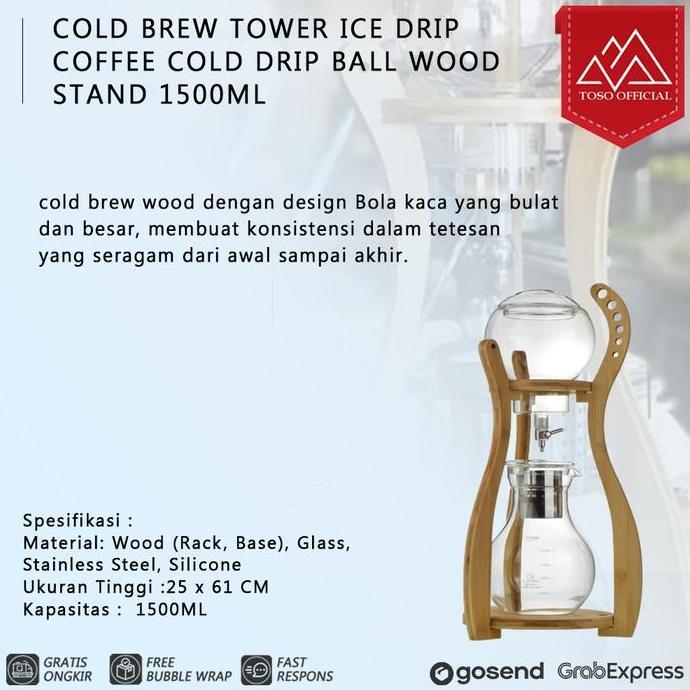 COLD BREW TOWER ICE DRIP COFFEE COLD DRIP BALL WOOD STAND 1500ML

TOSO OFFICIAL

cold brew wood dengan design Bola kaca yang bulat dan besar, membuat konsistensi dalam tetesan yang seragam dari awal sampai akhir.

Spesifikasi :
Material: Wood (Rack, Base), Glass, Stainless Steel, Silicone
Ukuran Tinggi :25 x 61 CM
Kapasitas : 1500ML

GRATIS ONGKIR
FREE BUBBLE WRAP
FAST RESPONS
gosend
GrabExpress